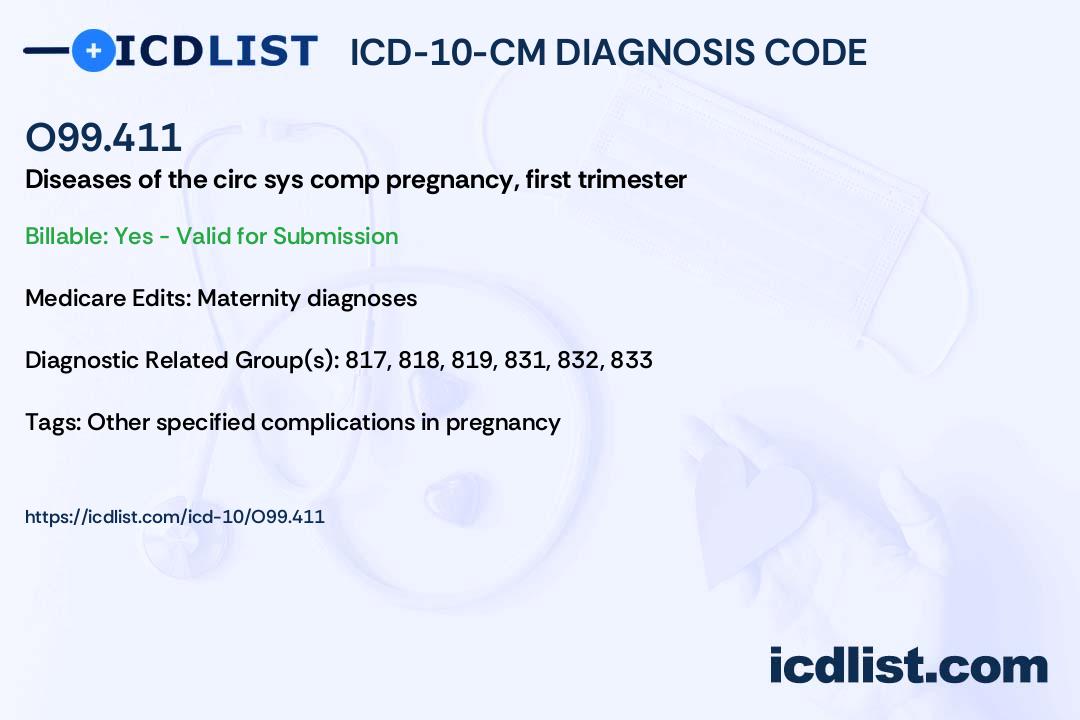 ICDLIST ICD-10-CM DIAGNOSIS CODE

O99.411

Diseases of the circ sys comp pregnancy, first trimester

Billable: Yes - Valid for Submission

Medicare Edits: Maternity diagnoses

Diagnostic Related Group(s): 817, 818, 819, 831, 832, 833

Tags: Other specified complications in pregnancy

https://icdlist.com/icd-10/O99.411

icdlist.com